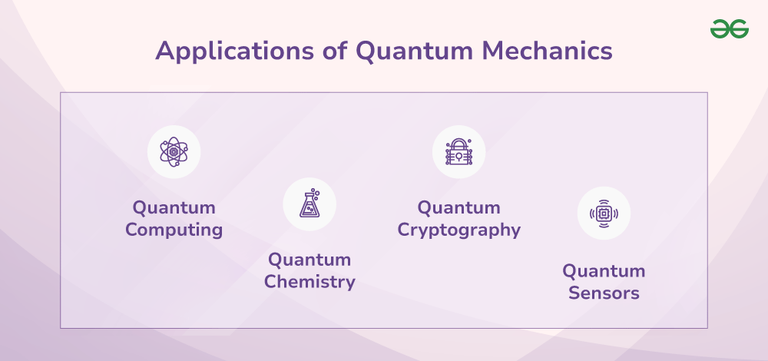 Applications of Quantum Mechanics

Quantum Computing

Quantum Chemistry

Quantum Cryptography

Quantum Sensors